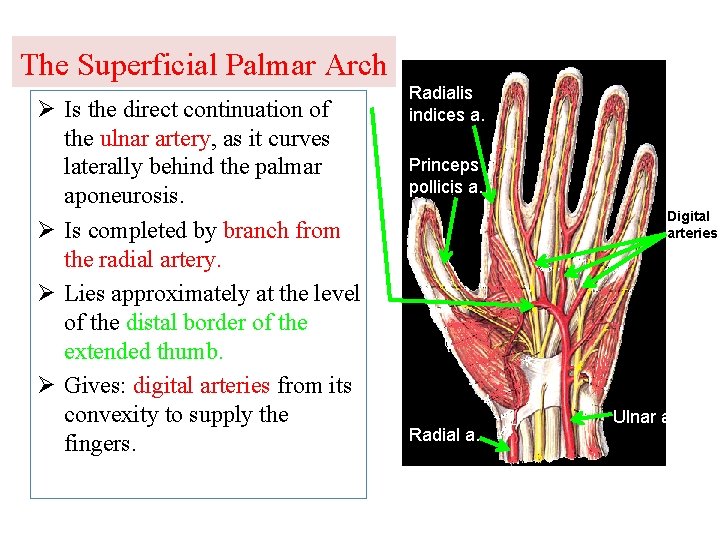 The Superficial Palmar Arch

➢ Is the direct continuation of the ulnar artery, as it curves laterally behind the palmar aponeurosis.

➢ Is completed by branch from the radial artery.

➢ Lies approximately at the level of the distal border of the extended thumb.

➢ Gives: digital arteries from its convexity to supply the fingers.

Radialis indices a.

Princeps pollicis a.

Digital arteries

Ulnar a

Radial a.